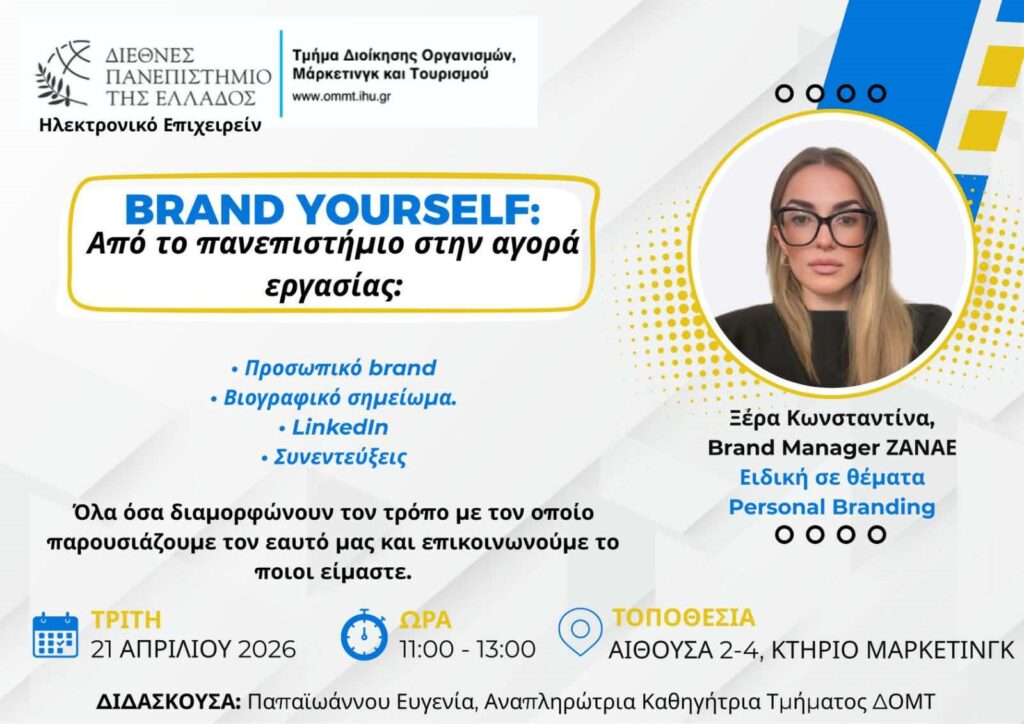 ΔΙΕΘΝΕΣ ΠΑΝΕΠΙΣΤΗΜΙΟ ΤΗΣ ΕΛΛΑΔΟΣ

Ηλεκτρονικό Επιχειρείν

Τμήμα Διοίκησης Οργανισμών, Μάρκετινγκ και Τουρισμού
www.ommt.ihu.gr

BRAND YOURSELF:
Από το πανεπιστήμιο στην αγορά εργασίας:

• Προσωπικό brand
• Βιογραφικό σημείωμα.
• LinkedIn
• Συνεντεύξεις

Όλα όσα διαμορφώνουν τον τρόπο με τον οποίο παρουσιάζουμε τον εαυτό μας και επικοινωνούμε το ποιοι είμαστε.

Ξέρα Κωνσταντίνα,
Brand Manager ZANAE
Ειδική σε θέματα Personal Branding

ΤΡΙΤΗ
21 ΑΠΡΙΛΙΟΥ 2026

ΩΡΑ
11:00 - 13:00

ΤΟΠΟΘΕΣΙΑ
ΑΙΘΟΥΣΑ 2-4, ΚΤΗΡΙΟ ΜΑΡΚΕΤΙΝΓΚ

ΔΙΔΑΣΚΟΥΣΑ: Παπαϊωάννου Ευγενία, Αναπληρώτρια Καθηγήτρια Τμήματος ΔΟΜΤ